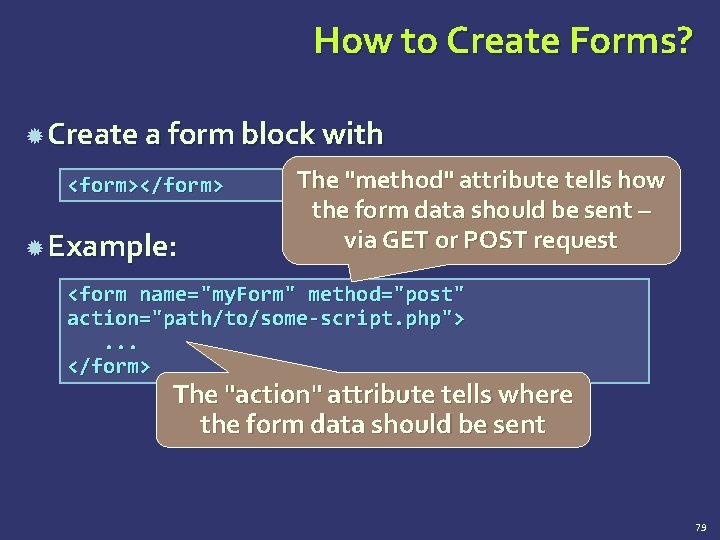 How to Create Forms?

Create a form block with

<form></form>

The "method" attribute tells how the form data should be sent – via GET or POST request

Example:

<form name="myForm" method="post"
action="path/to/some-script.php">
...
</form>

The "action" attribute tells where the form data should be sent

79